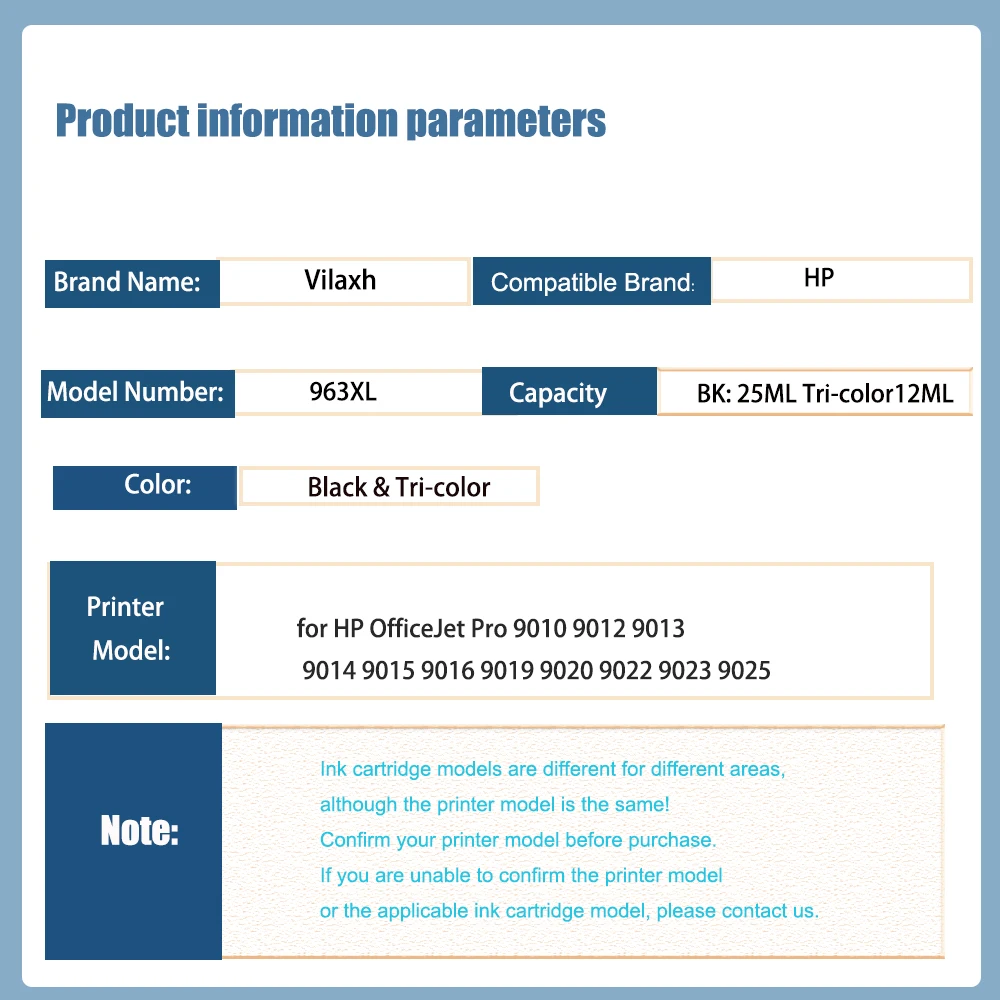 Product information parameters

Brand Name: Vilaxh

Compatible Brand: HP

Model Number: 963XL

Capacity BK: 25ML Tri-color12ML

Color: Black & Tri-color

Printer Model:

for HP OfficeJet Pro 9010 9012 9013 9014 9015 9016 9019 9020 9022 9023 9025

Note:

Ink cartridge models are different for different areas, although the printer model is the same! Confirm your printer model before purchase. If you are unable to confirm the printer model or the applicable ink cartridge model, please contact us.